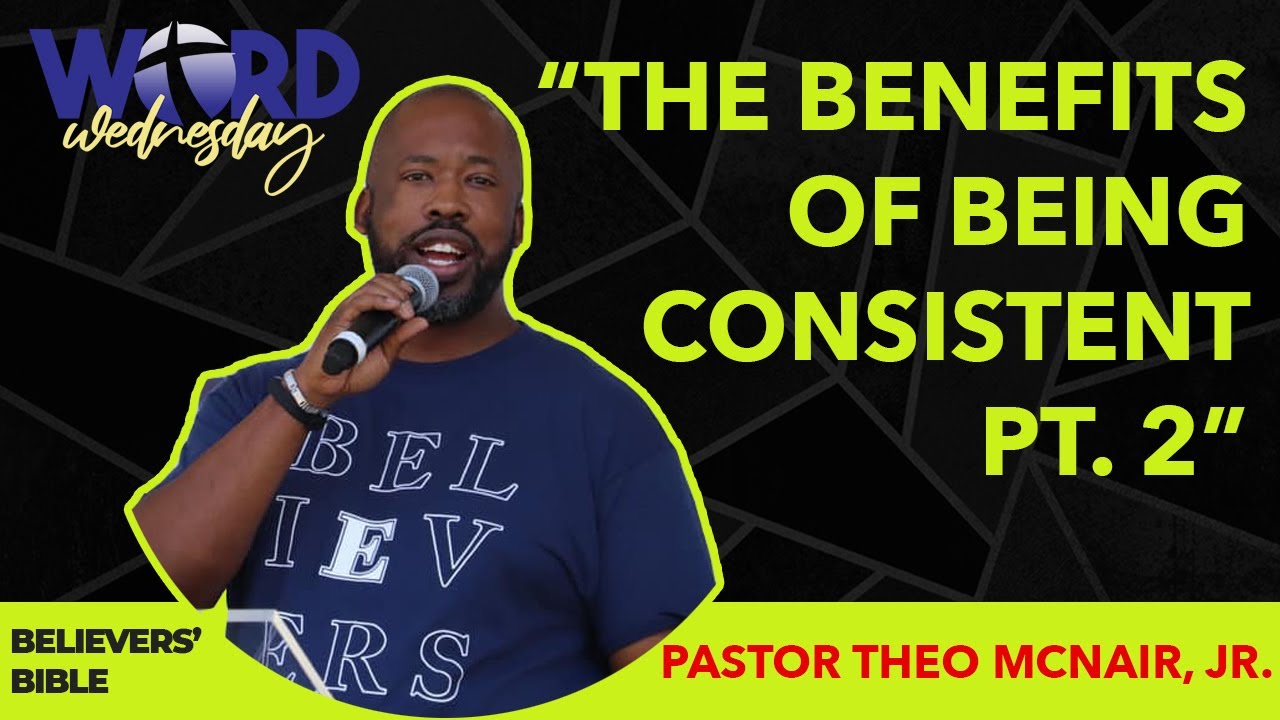 WORD wednesday

"THE BENEFITS OF BEING CONSISTENT PT. 2"

BEL IEV ERS

BELIEVERS' BIBLE

PASTOR THEO MCNAIR, JR.